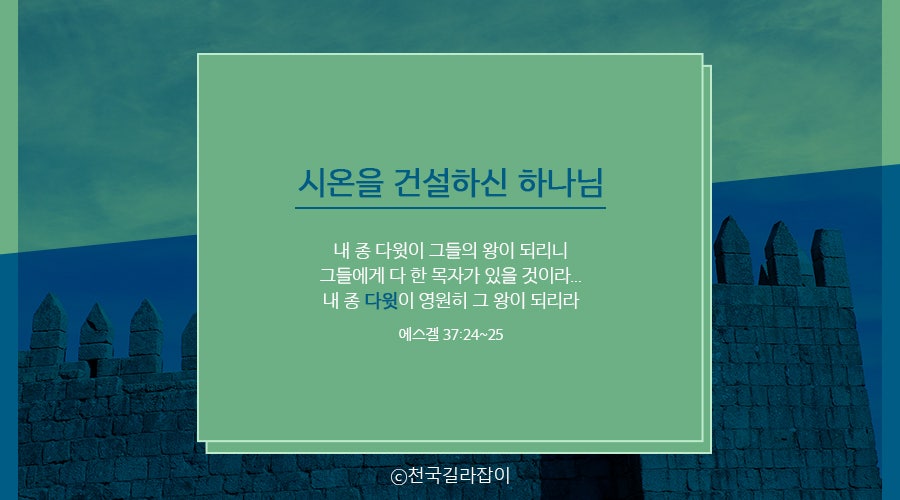 시온을 건설하신 하나님

내 종 다윗이 그들의 왕이 되리니
그들에게 다 한 목자가 있을 것이라...
내 종 다윗이 영원히 그 왕이 되리라

에스겔 37:24~25

ⓒ천국길라잡이